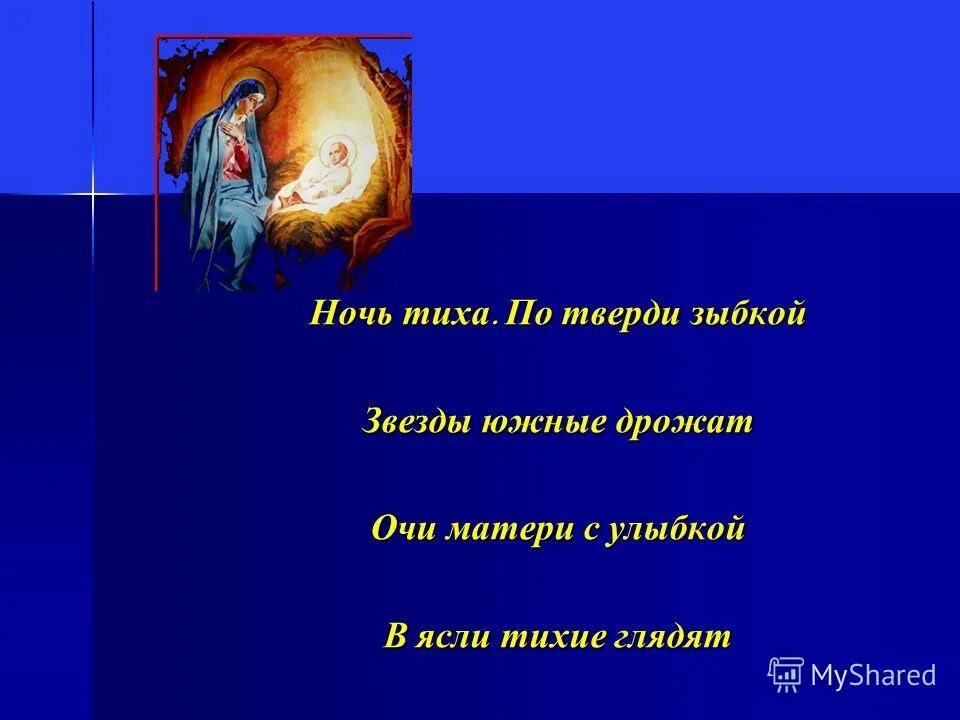 Ночь тиха. По тверди зыбкой

Звезды южные дрожат

Очи матери с улыбкой

В ясли тихие глядят

MyShared